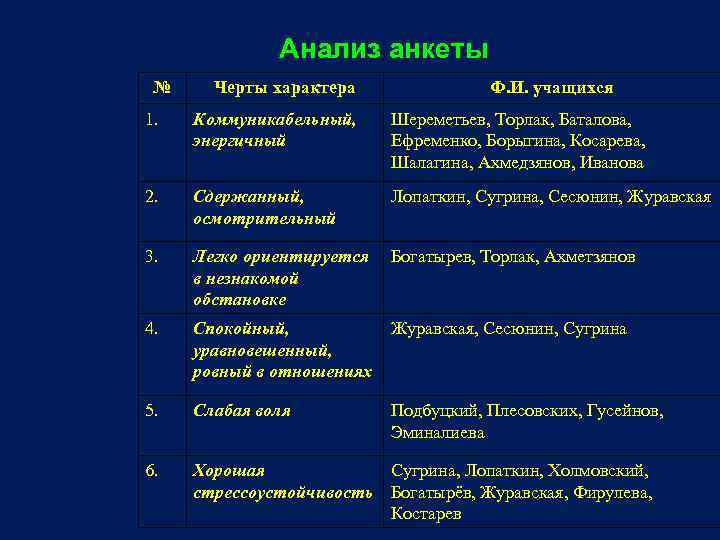 Анализ анкеты

| № | Черты характера | Ф.И. учащихся |
|---|---|---|
| 1. | Коммуникабельный, энергичный | Шереметьев, Торлак, Баталова, Ефременко, Борыгина, Косарева, Шалагина, Ахмедзянов, Иванова |
| 2. | Сдержанный, осмотрительный | Лопаткин, Сугрина, Сесюнин, Журавская |
| 3. | Легко ориентируется в незнакомой обстановке | Богатырев, Торлак, Ахметзянов |
| 4. | Спокойный, уравновешенный, ровный в отношениях | Журавская, Сесюнин, Сугрина |
| 5. | Слабая воля | Подбуцкий, Плесовских, Гусейнов, Эминалиева |
| 6. | Хорошая стрессоустойчивость | Сугрина, Лопаткин, Холмовский, Богатырёв, Журавская, Фирулева, Костарев |